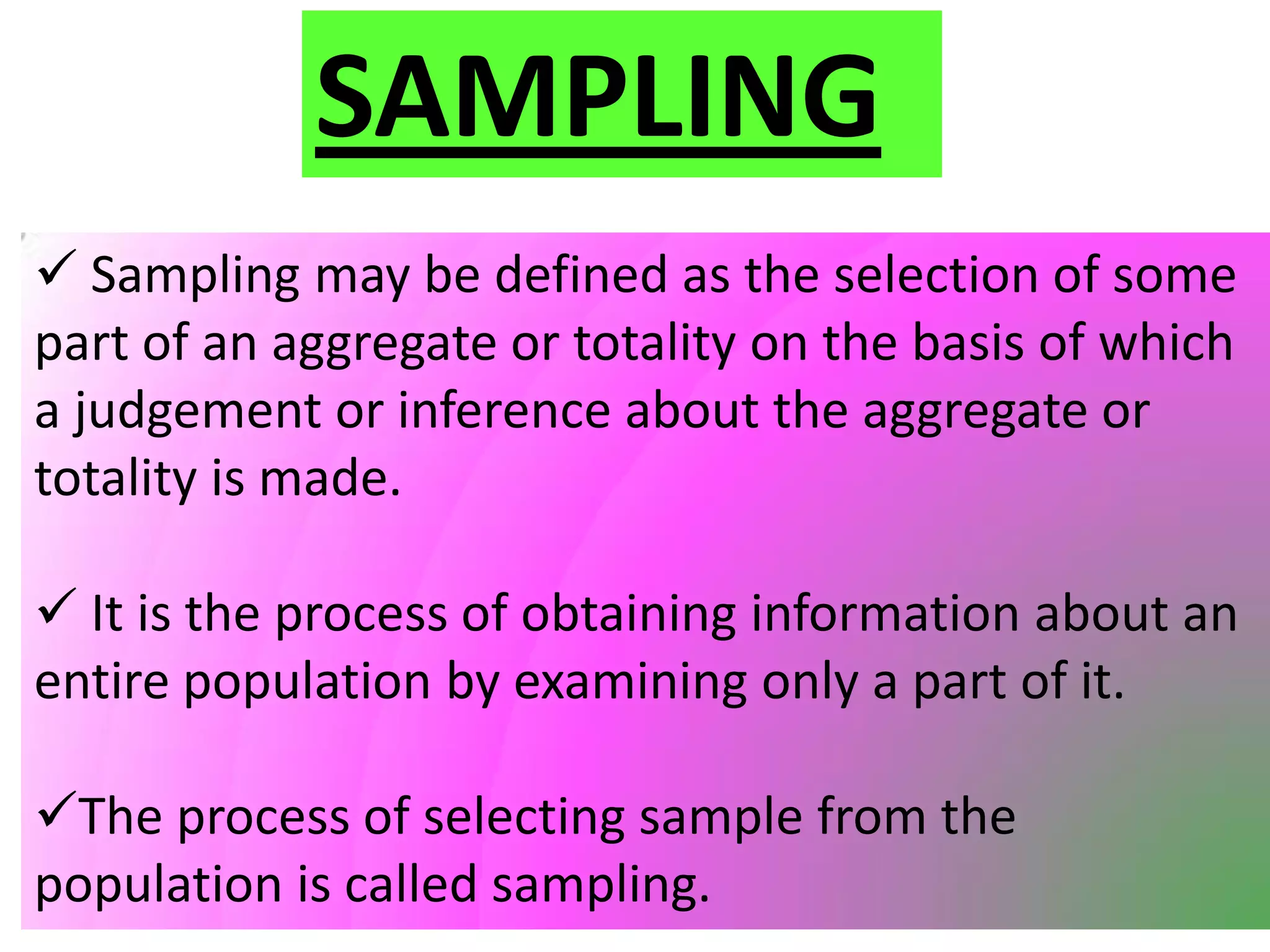 SAMPLING

✓ Sampling may be defined as the selection of some part of an aggregate or totality on the basis of which a judgement or inference about the aggregate or totality is made.

✓ It is the process of obtaining information about an entire population by examining only a part of it.

✓The process of selecting sample from the population is called sampling.